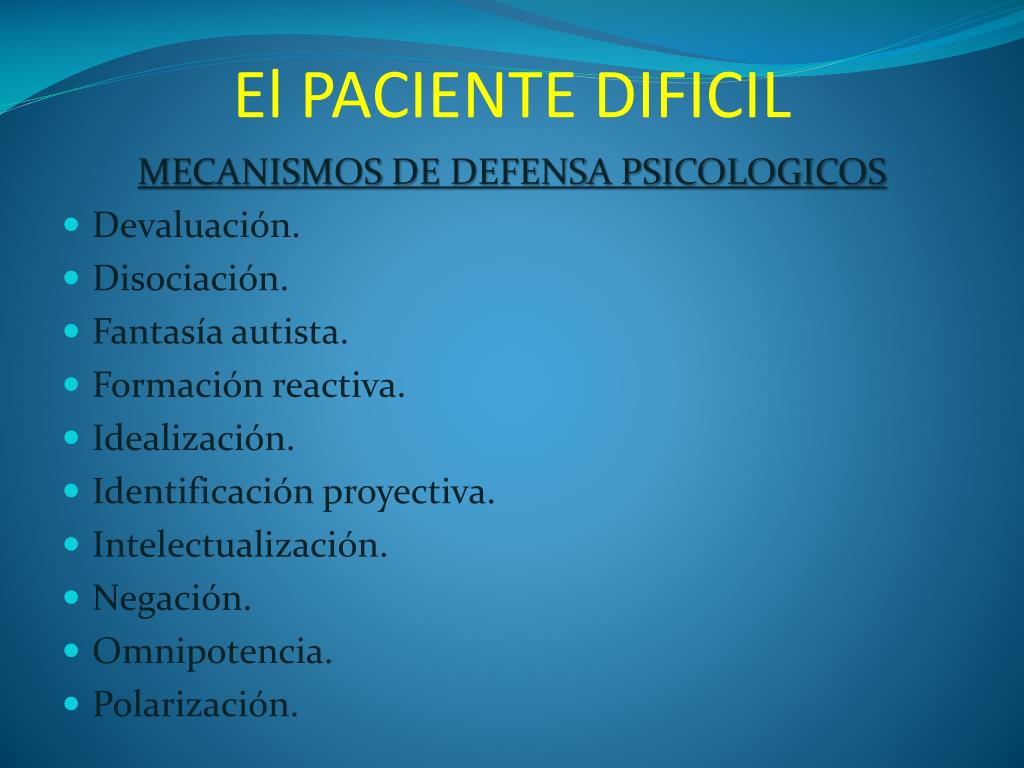 El PACIENTE DIFICIL

MECANISMOS DE DEFENSA PSICOLOGICOS

- Devaluación.
- Disociación.
- Fantasía autista.
- Formación reactiva.
- Idealización.
- Identificación proyectiva.
- Intelectualización.
- Negación.
- Omnipotencia.
- Polarización.